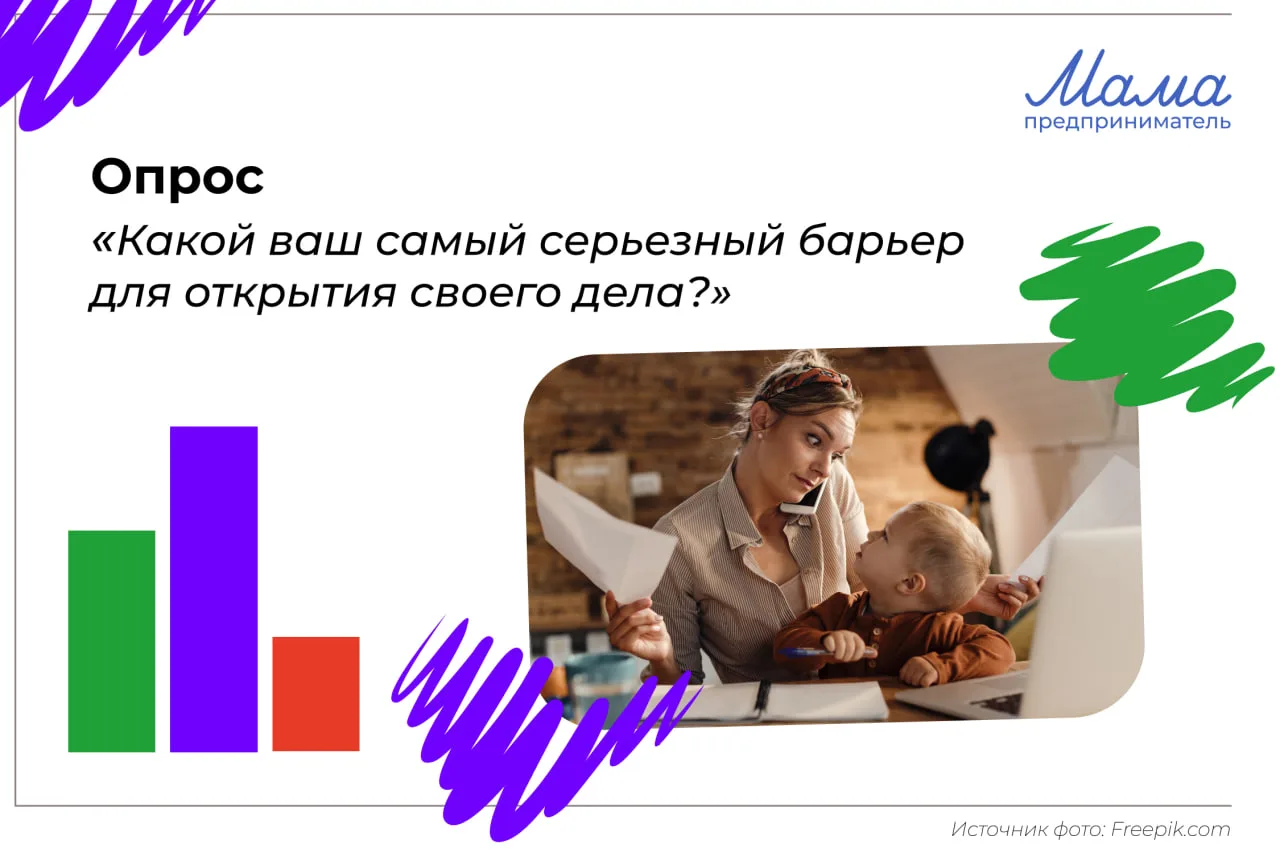 Мама
предприниматель

Опрос
«Какой ваш самый серьезный барьер для открытия своего дела?»

Источник фото: Freepik.com